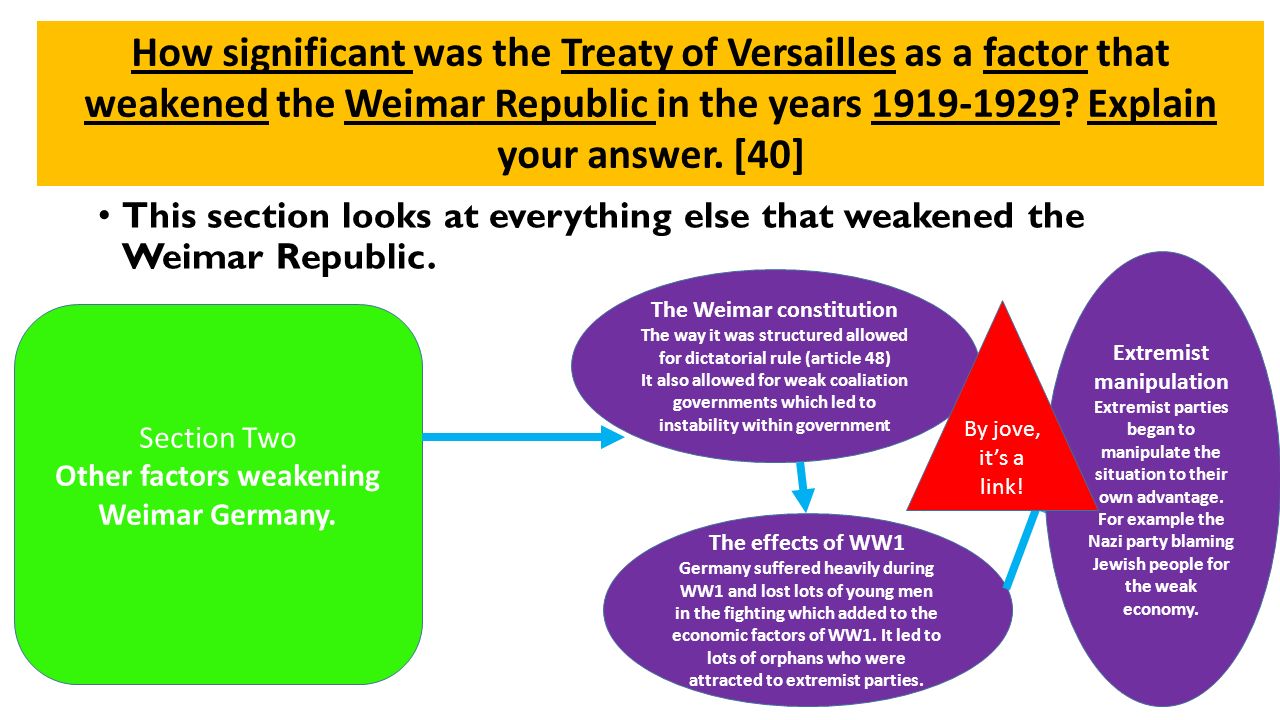 How significant was the Treaty of Versailles as a factor that weakened the Weimar Republic in the years 1919-1929? Explain your answer. [40]

• This section looks at everything else that weakened the Weimar Republic.

Section Two
Other factors weakening Weimar Germany.

The Weimar constitution
The way it was structured allowed for dictatorial rule (article 48)
It also allowed for weak coaliation governments which led to instability within government

The effects of WW1
Germany suffered heavily during WW1 and lost lots of young men in the fighting which added to the economic factors of WW1. It led to lots of orphans who were attracted to extremist parties.

By jove, it's a link!

Extremist manipulation
Extremist parties began to manipulate the situation to their own advantage. For example the Nazi party blaming Jewish people for the weak economy.